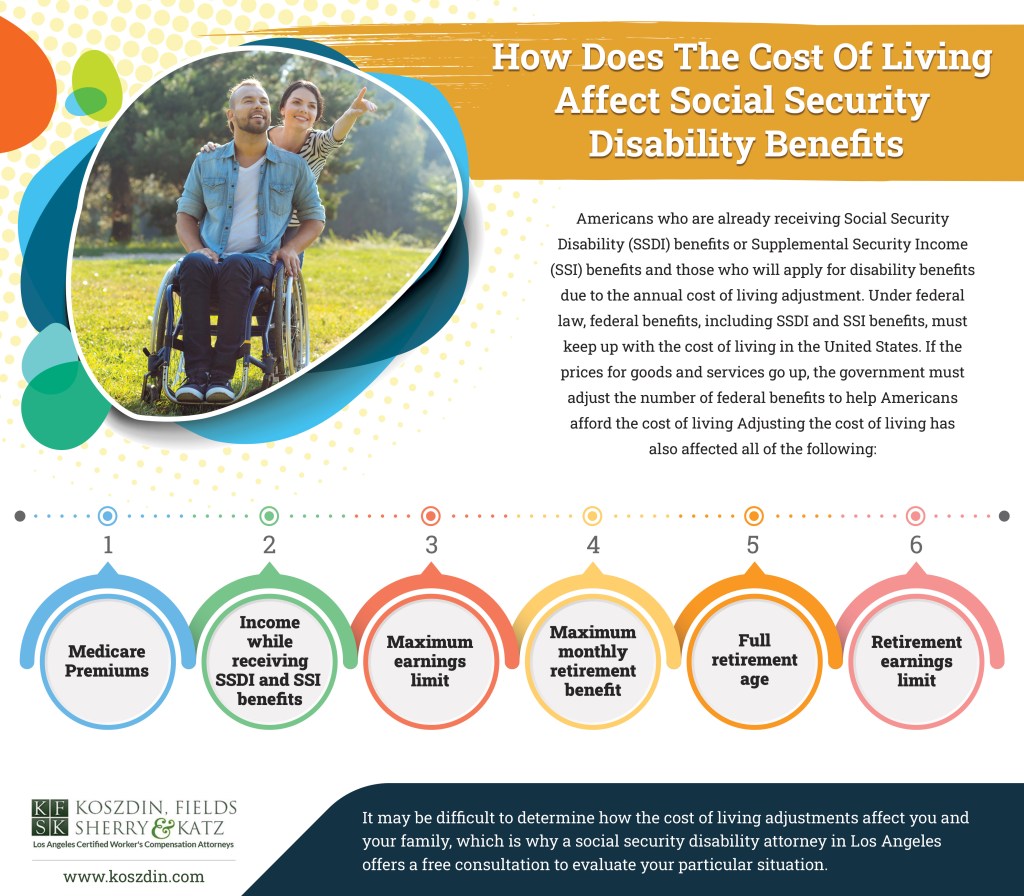 How Does The Cost Of Living Affect Social Security Disability Benefits

Americans who are already receiving Social Security Disability (SSDI) benefits or Supplemental Security Income (SSI) benefits and those who will apply for disability benefits due to the annual cost of living adjustment. Under federal law, federal benefits, including SSDI and SSI benefits, must keep up with the cost of living in the United States. If the prices for goods and services go up, the government must adjust the number of federal benefits to help Americans afford the cost of living Adjusting the cost of living has also affected all of the following:

1
Medicare Premiums

2
Income while receiving SSDI and SSI benefits

3
Maximum earnings limit

4
Maximum monthly retirement benefit

5
Full retirement age

6
Retirement earnings limit

KF SK KOSZDIN, FIELDS SHERRY & KATZ
Los Angeles Certified Worker's Compensation Attorneys
www.koszdin.com

It may be difficult to determine how the cost of living adjustments affect you and your family, which is why a social security disability attorney in Los Angeles offers a free consultation to evaluate your particular situation.